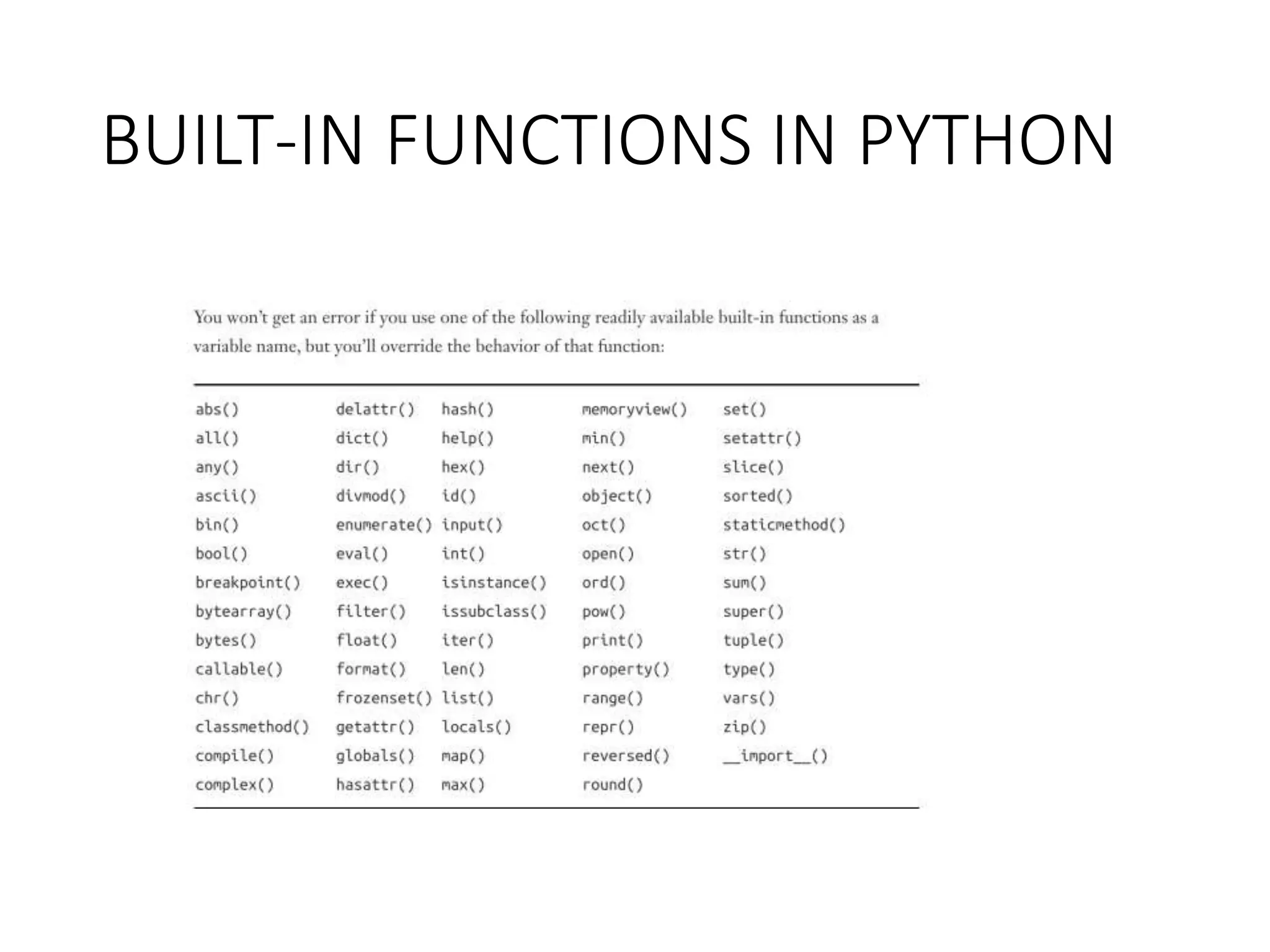 BUILT-IN FUNCTIONS IN PYTHON

You won't get an error if you use one of the following readily available built-in functions as a variable name, but you'll override the behavior of that function:

| | | | | |
|---|---|---|---|---|
| abs() | delattr() | hash() | memoryview() | set() |
| all() | dict() | help() | min() | setattr() |
| any() | dir() | hex() | next() | slice() |
| ascii() | divmod() | id() | object() | sorted() |
| bin() | enumerate() | input() | oct() | staticmethod() |
| bool() | eval() | int() | open() | str() |
| breakpoint() | exec() | isinstance() | ord() | sum() |
| bytearray() | filter() | issubclass() | pow() | super() |
| bytes() | float() | iter() | print() | tuple() |
| callable() | format() | len() | property() | type() |
| chr() | frozenset() | list() | range() | vars() |
| classmethod() | getattr() | locals() | repr() | zip() |
| compile() | globals() | map() | reversed() | \_\_import\_\_() |
| complex() | hasattr() | max() | round() | |